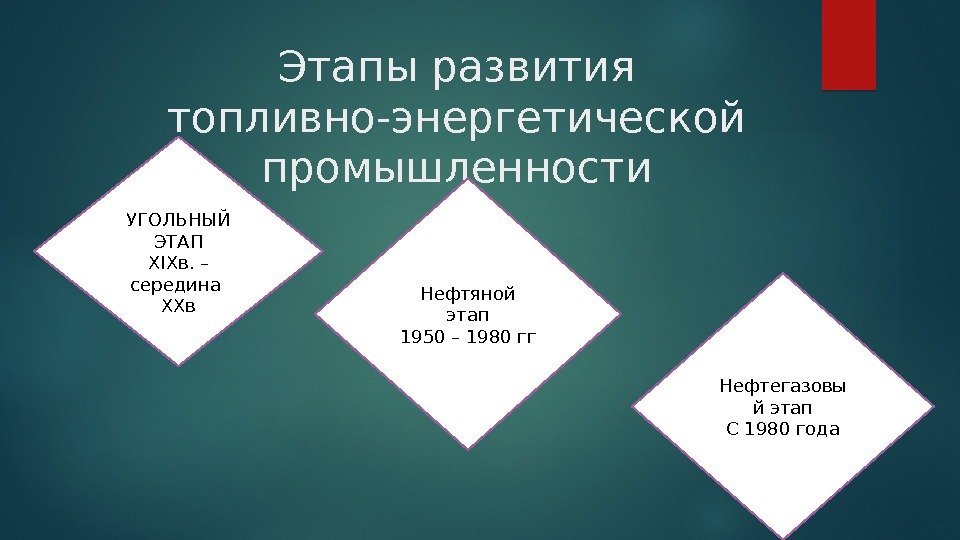 Этапы развития топливно-энергетической промышленности

УГОЛЬНЫЙ ЭТАП XIXв. – середина XXв

Нефтяной этап 1950 – 1980 гг

Нефтегазовы й этап С 1980 года